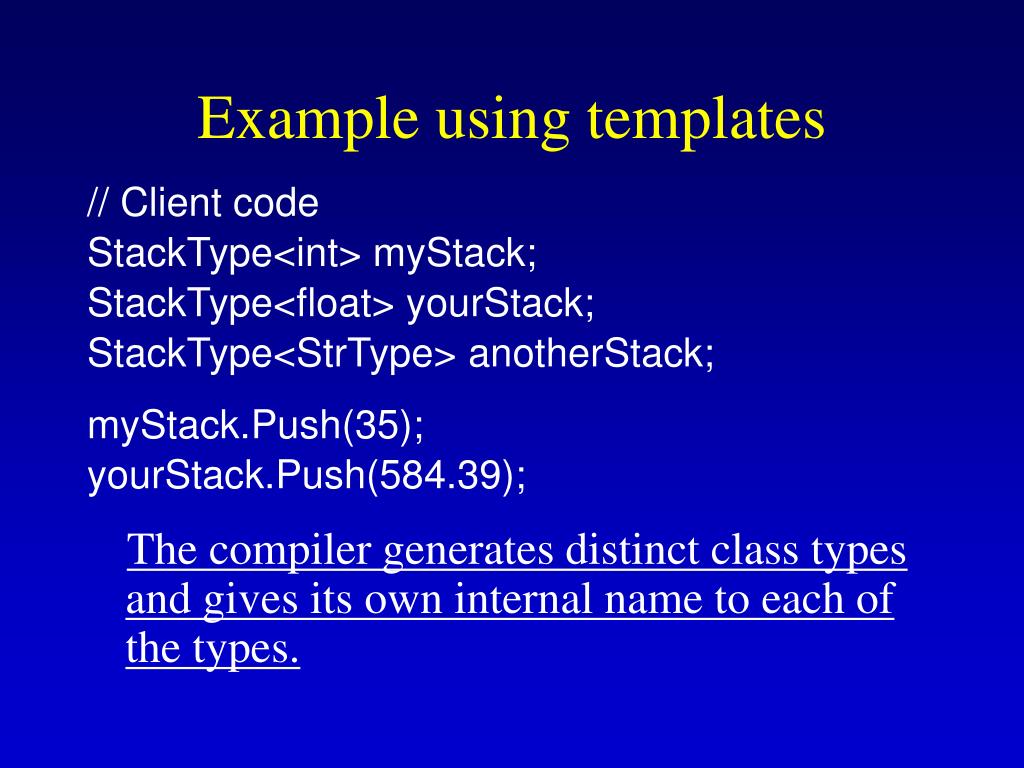 Example using templates

// Client code
StackType<int> myStack;
StackType<float> yourStack;
StackType<StrType> anotherStack;

myStack.Push(35);
yourStack.Push(584.39);

The compiler generates distinct class types and gives its own internal name to each of the types.